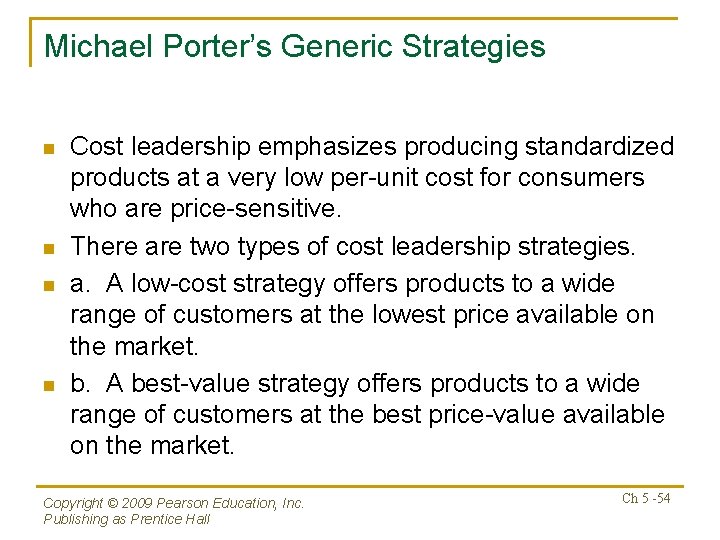 Michael Porter's Generic Strategies

- Cost leadership emphasizes producing standardized products at a very low per-unit cost for consumers who are price-sensitive.
- There are two types of cost leadership strategies.
- a. A low-cost strategy offers products to a wide range of customers at the lowest price available on the market.
- b. A best-value strategy offers products to a wide range of customers at the best price-value available on the market.

Copyright © 2009 Pearson Education, Inc.
Publishing as Prentice Hall

Ch 5 -54